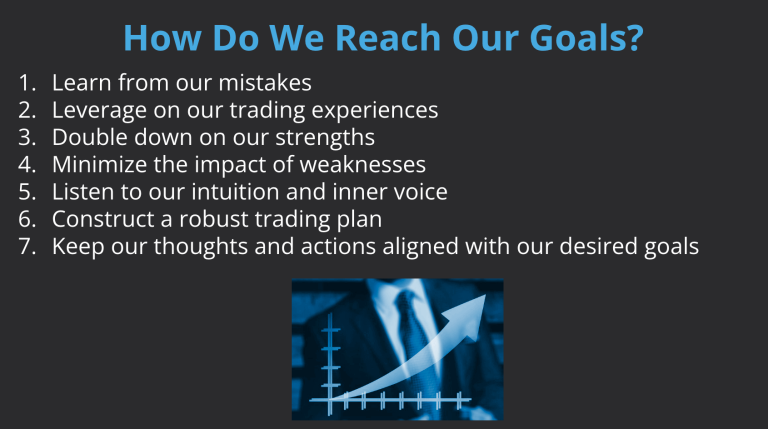 How Do We Reach Our Goals?

1. Learn from our mistakes
2. Leverage on our trading experiences
3. Double down on our strengths
4. Minimize the impact of weaknesses
5. Listen to our intuition and inner voice
6. Construct a robust trading plan
7. Keep our thoughts and actions aligned with our desired goals